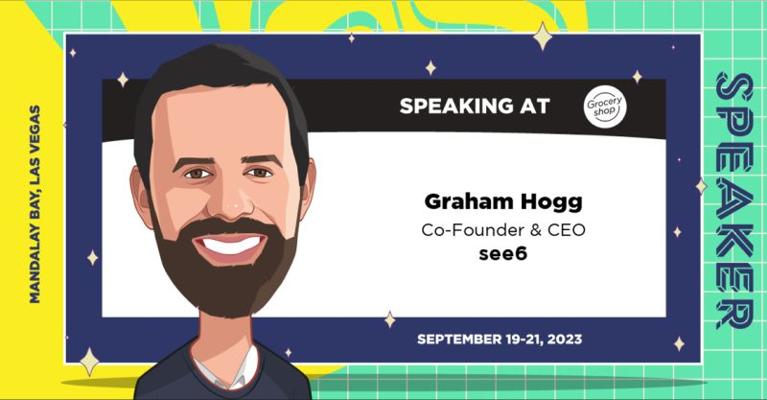 MANDALAY BAY, LAS VEGAS

SPEAKING AT

Grocery shop

Graham Hogg
Co-Founder & CEO
see6

SEPTEMBER 19-21, 2023

SPEAKER